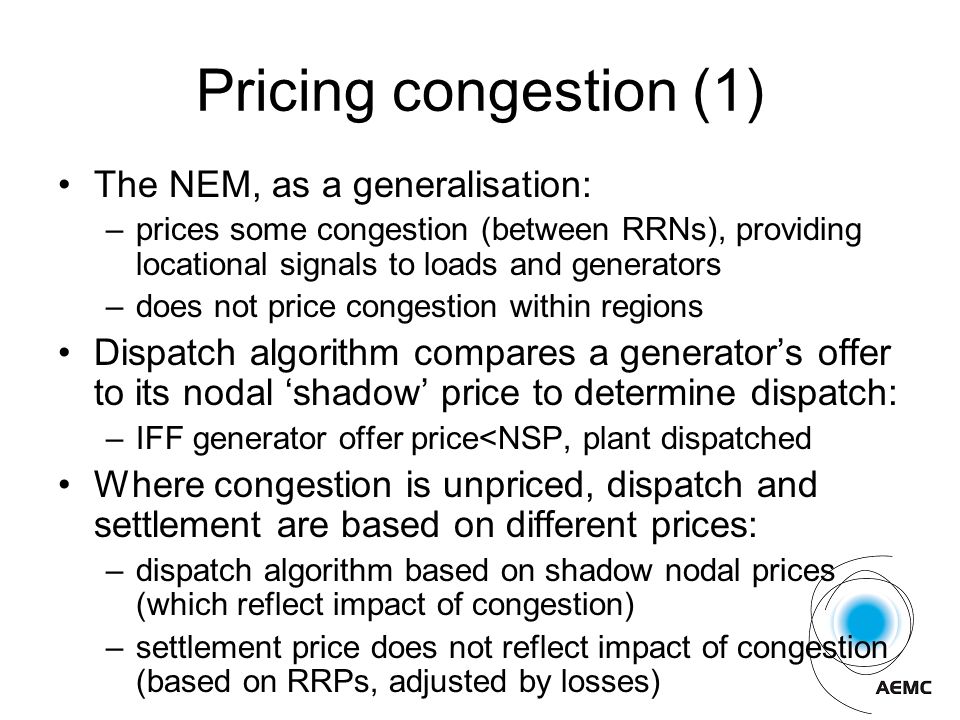 Pricing congestion (1)

• The NEM, as a generalisation:
 – prices some congestion (between RRNs), providing locational signals to loads and generators
 – does not price congestion within regions
• Dispatch algorithm compares a generator's offer to its nodal 'shadow' price to determine dispatch:
 – IFF generator offer price<NSP, plant dispatched
• Where congestion is unpriced, dispatch and settlement are based on different prices:
 – dispatch algorithm based on shadow nodal prices (which reflect impact of congestion)
 – settlement price does not reflect impact of congestion (based on RRPs, adjusted by losses)

AEMC